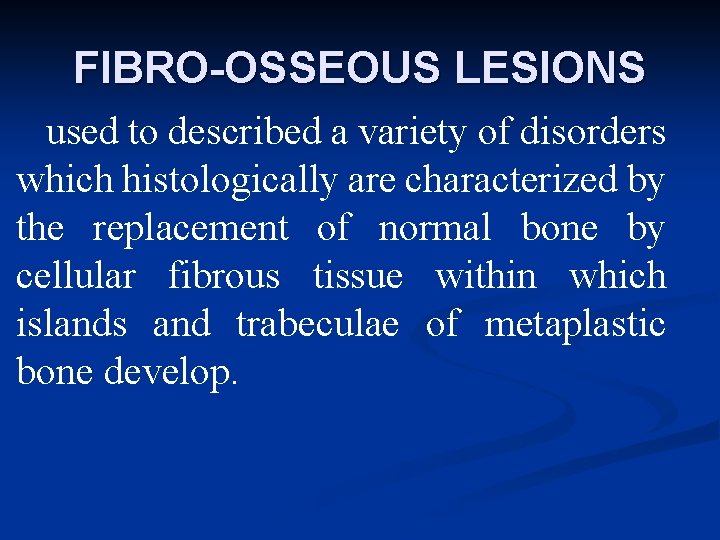 FIBRO-OSSEOUS LESIONS

used to described a variety of disorders which histologically are characterized by the replacement of normal bone by cellular fibrous tissue within which islands and trabeculae of metaplastic bone develop.